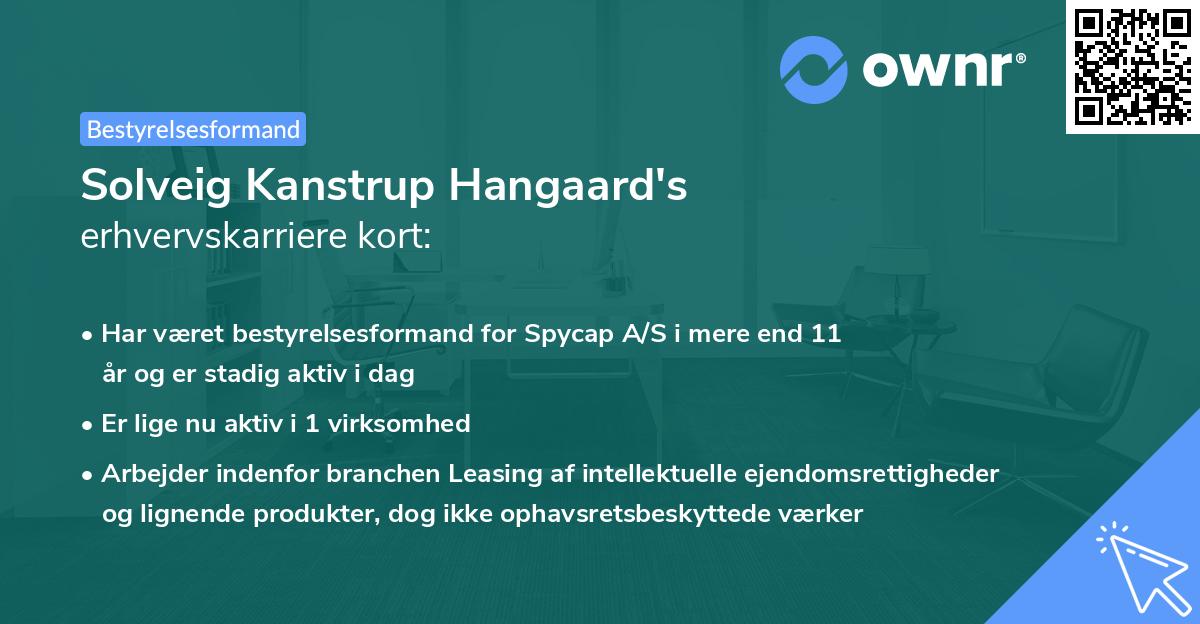 ownr®

Bestyrelsesformand

Solveig Kanstrup Hangaard's
erhvervskarriere kort:

• Har været bestyrelsesformand for Spycap A/S i mere end 11 år og er stadig aktiv i dag

• Er lige nu aktiv i 1 virksomhed

• Arbejder indenfor branchen Leasing af intellektuelle ejendomsrettigheder og lignende produkter, dog ikke ophavsretsbeskyttede værker